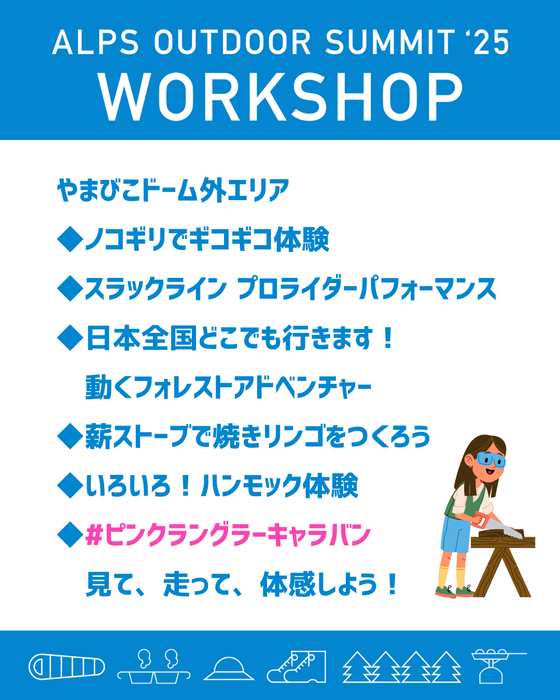 ALPS OUTDOOR SUMMIT '25
WORKSHOP

やまびこドーム外エリア

◆ノコギリでギコギコ体験

◆スラックライン プロライダーパフォーマンス

◆日本全国どこでも行きます！
動くフォレストアドベンチャー

◆薪ストーブで焼きリンゴをつくろう

◆いろいろ！ハンモック体験

◆#ピンクラングラーキャラバン
見て、走って、体感しよう！